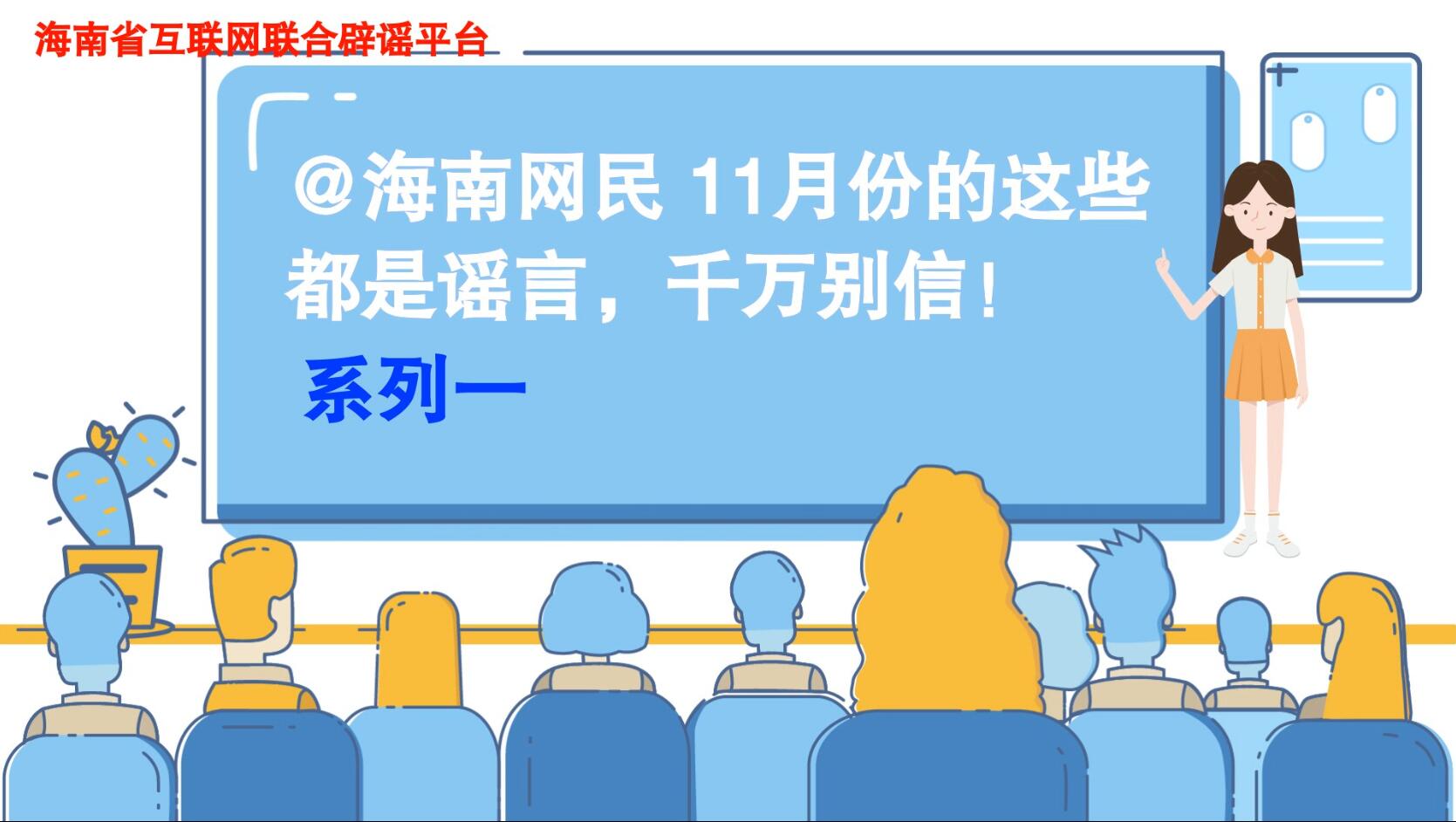 海南省互联网联合辟谣平台

@海南网民 11月份的这些都是谣言，千万别信！

系列一